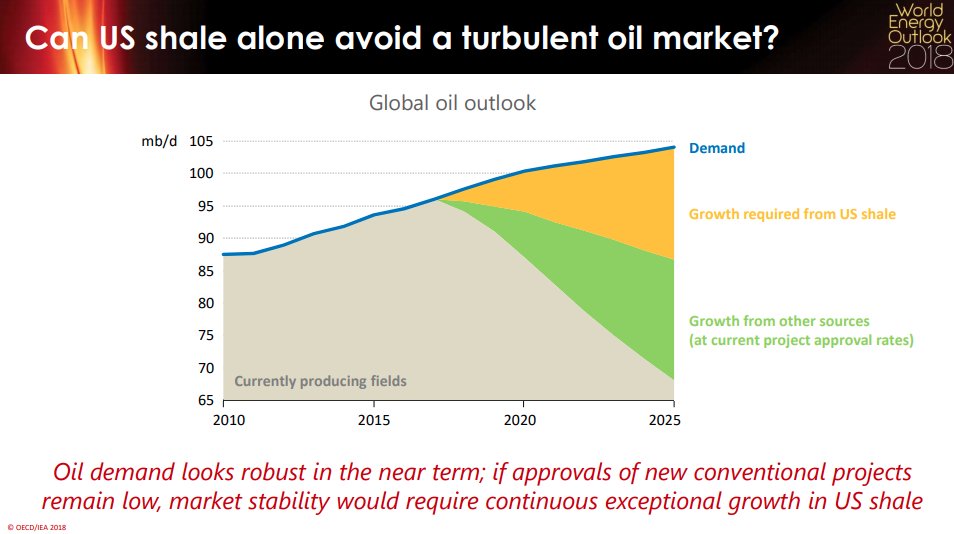 Can US shale alone avoid a turbulent oil market?

World Energy Outlook 2018

Global oil outlook

mb/d

105
100
95
90
85
80
75
70
65

2010
2015
2020
2025

Demand

Growth required from US shale

Growth from other sources
(at current project approval rates)

Currently producing fields

Oil demand looks robust in the near term; if approvals of new conventional projects remain low, market stability would require continuous exceptional growth in US shale

© OECD/IEA 2018